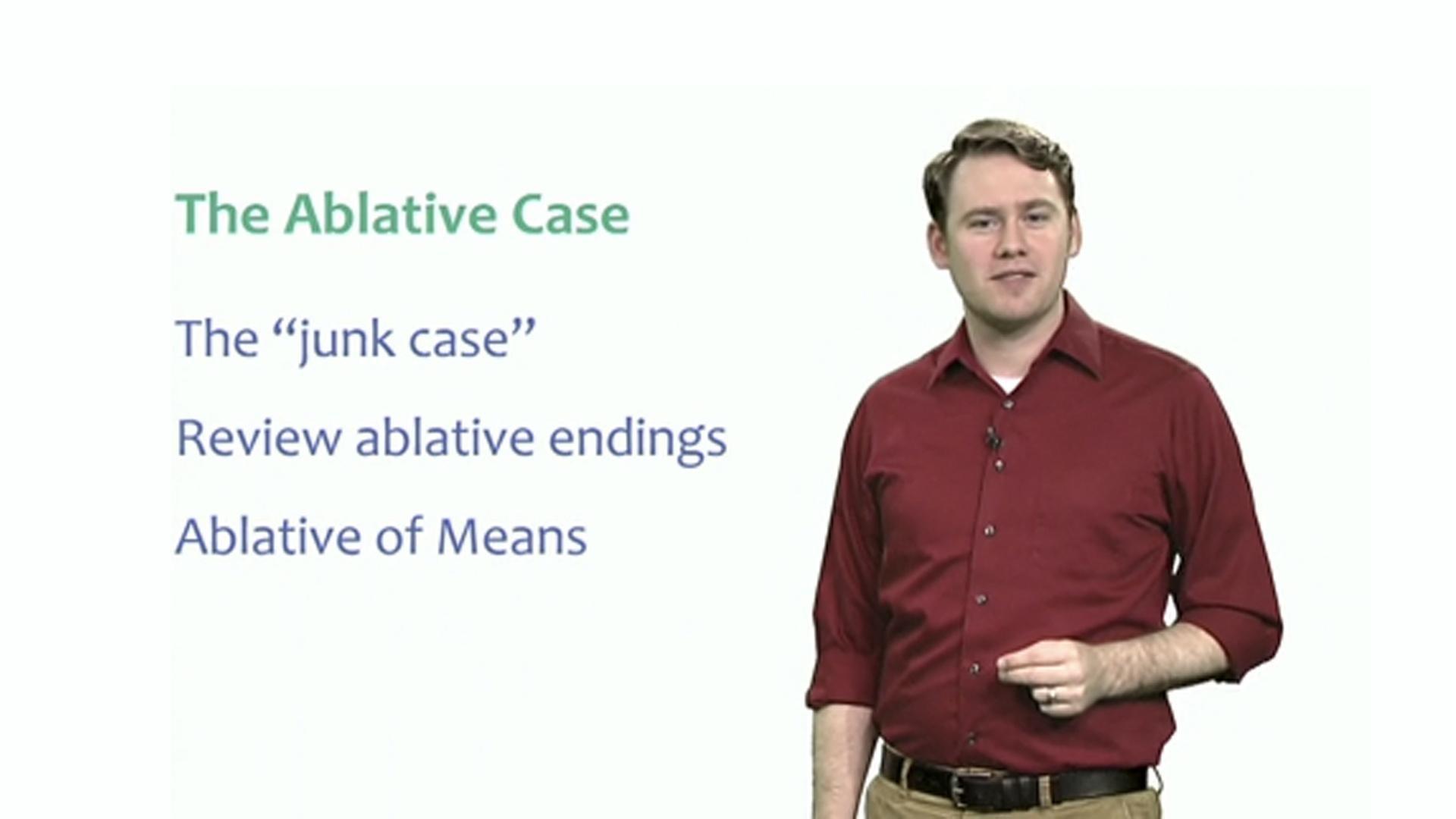 The Ablative Case

The “junk case”

Review ablative endings

Ablative of Means